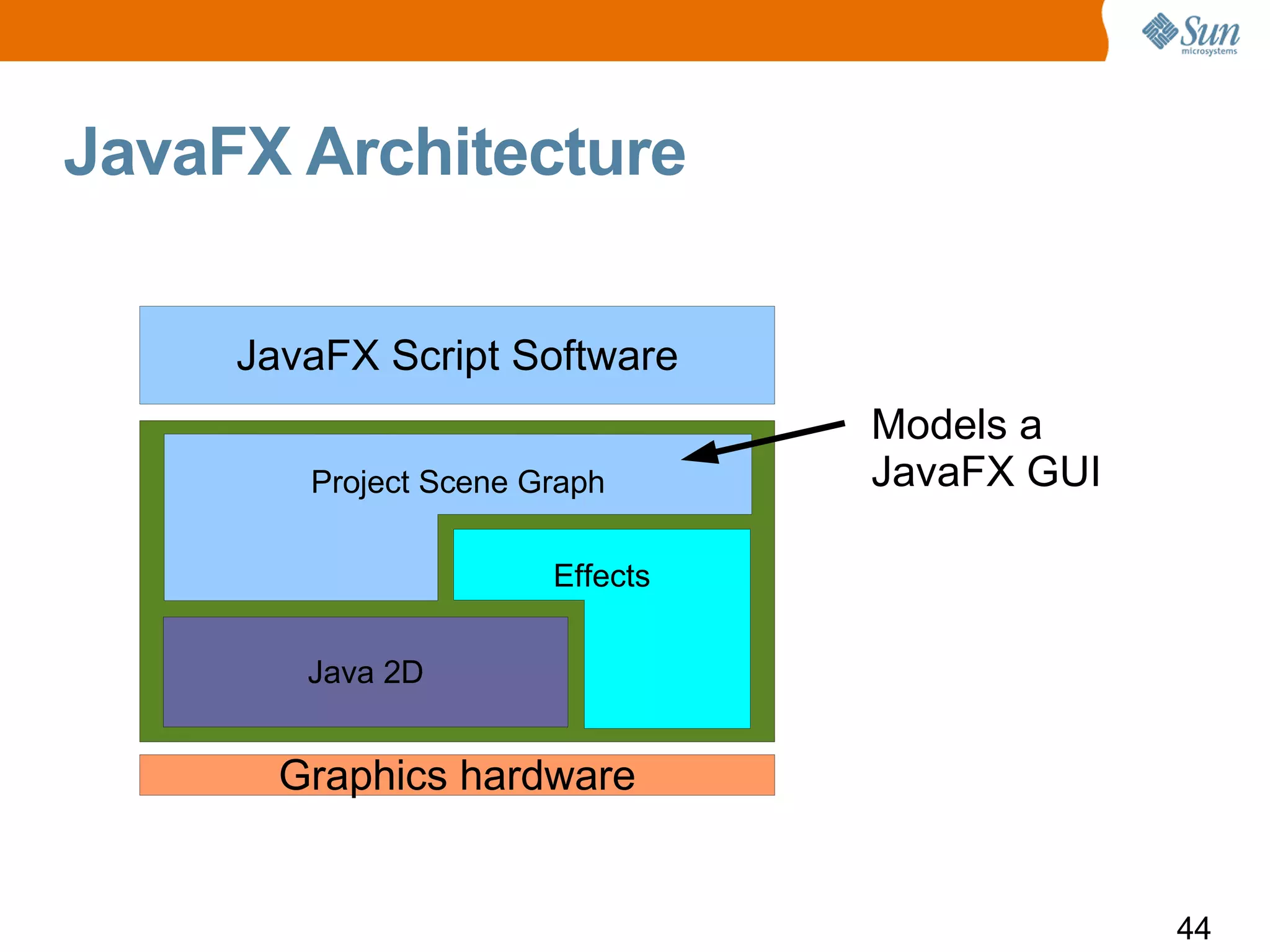 Sun microsystems

JavaFX Architecture

JavaFX Script Software

Project Scene Graph

Effects

Java 2D

Graphics hardware

Models a JavaFX GUI

44